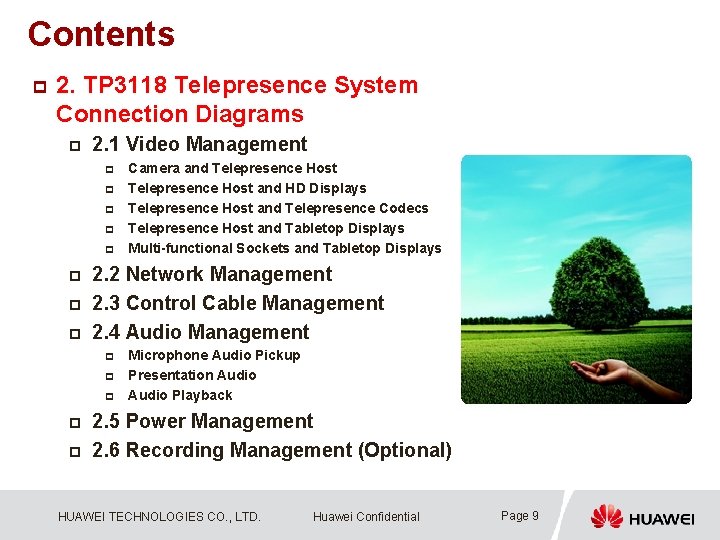 Contents

2. TP3118 Telepresence System Connection Diagrams

2.1 Video Management

Camera and Telepresence Host

Telepresence Host and HD Displays

Telepresence Host and Telepresence Codecs

Telepresence Host and Tabletop Displays

Multi-functional Sockets and Tabletop Displays

2.2 Network Management

2.3 Control Cable Management

2.4 Audio Management

Microphone Audio Pickup

Presentation Audio

Audio Playback

2.5 Power Management

2.6 Recording Management (Optional)

HUAWEI TECHNOLOGIES CO., LTD.

Huawei Confidential

Page 9

HUAWEI